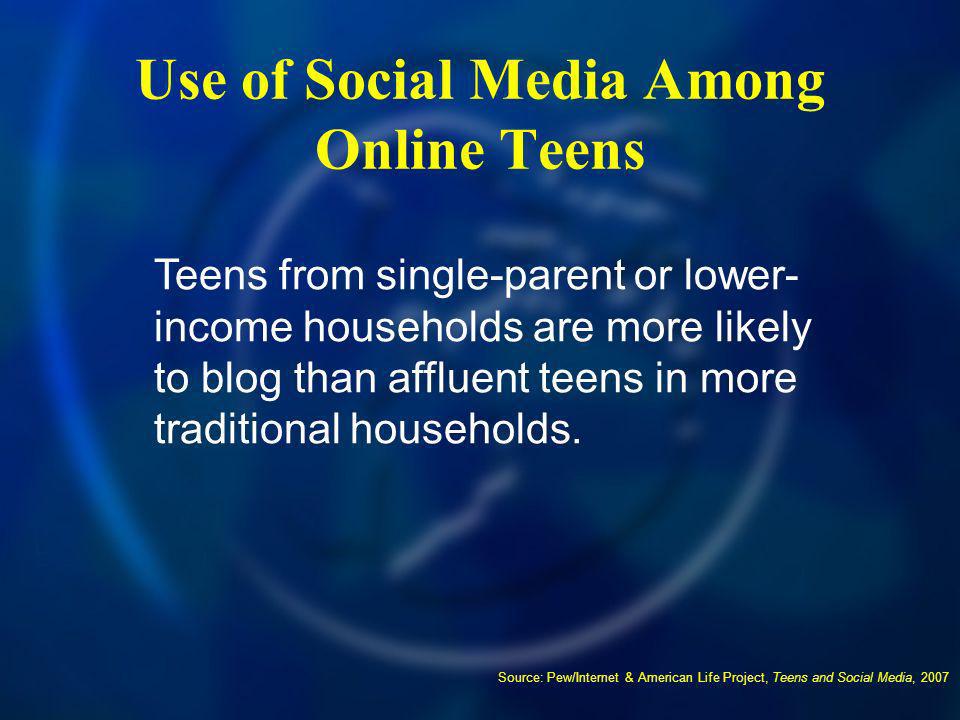 Use of Social Media Among Online Teens

Teens from single-parent or lower-income households are more likely to blog than affluent teens in more traditional households.

Source: Pew/Internet & American Life Project, Teens and Social Media, 2007